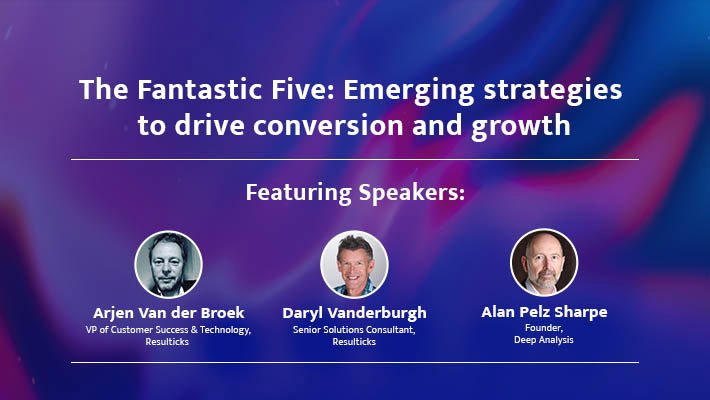 The Fantastic Five: Emerging strategies to drive conversion and growth

Featuring Speakers:

Arjen Van der Broek
VP of Customer Success & Technology, Resulticks

Daryl Vanderburgh
Senior Solutions Consultant, Resulticks

Alan Pelz Sharpe
Founder, Deep Analysis